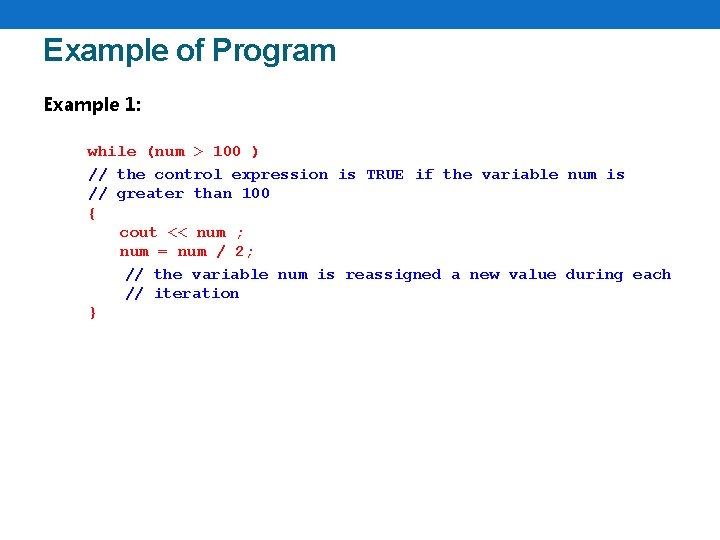 Example of Program

Example 1:

while (num > 100 )
// the control expression is TRUE if the variable num is
// greater than 100
{
cout << num ;
num = num / 2;
// the variable num is reassigned a new value during each
// iteration
}